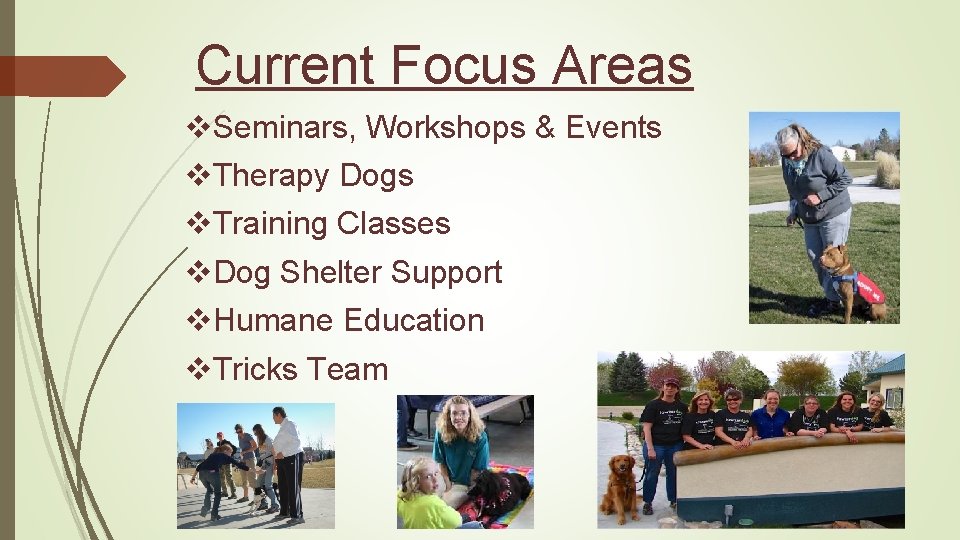 Current Focus Areas

❖Seminars, Workshops & Events
❖Therapy Dogs
❖Training Classes
❖Dog Shelter Support
❖Humane Education
❖Tricks Team